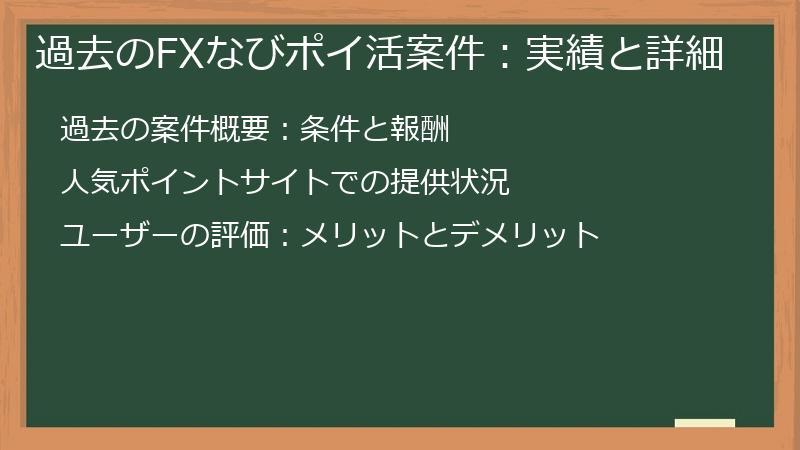 過去のFXなびポイ活案件：実績と詳細

過去の案件概要：条件と報酬

人気ポイントサイトでの提供状況

ユーザーの評価：メリットとデメリット